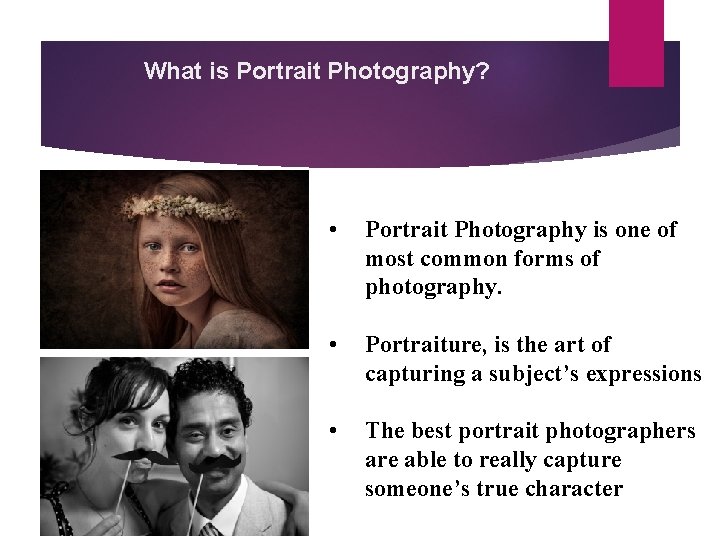 What is Portrait Photography?

• Portrait Photography is one of most common forms of photography.

• Portraiture, is the art of capturing a subject’s expressions

• The best portrait photographers are able to really capture someone’s true character